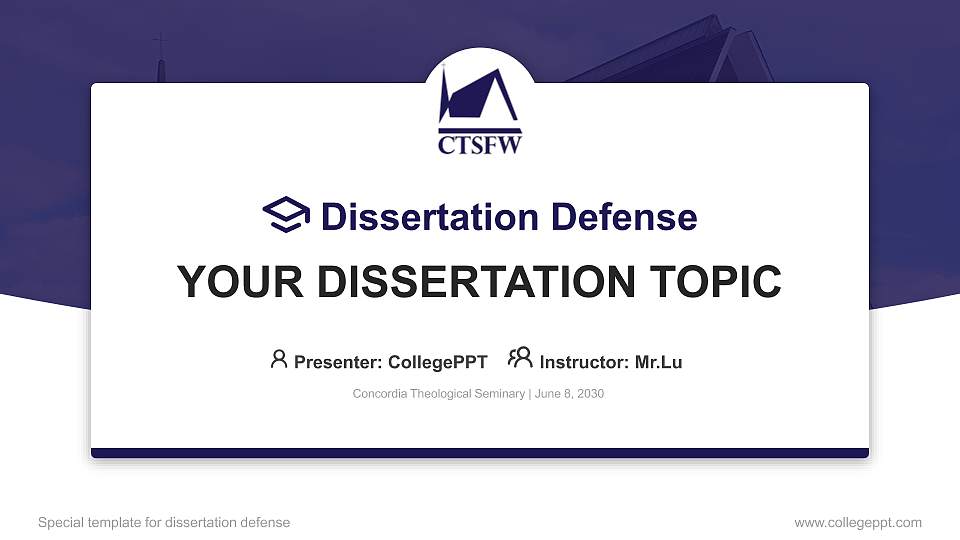 CTSFW

Dissertation Defense

YOUR DISSERTATION TOPIC

Presenter: CollegePPT Instructor: Mr.Lu

Concordia Theological Seminary | June 8, 2030

Special template for dissertation defense

www.collegeppt.com